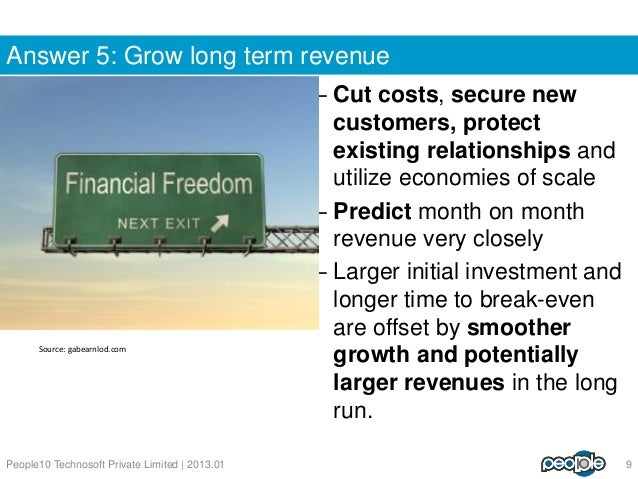 Answer 5: Grow long term revenue

Financial Freedom
NEXT EXIT

Source: gabearnlod.com

- Cut costs, secure new customers, protect existing relationships and utilize economies of scale
- Predict month on month revenue very closely
- Larger initial investment and longer time to break-even are offset by smoother growth and potentially larger revenues in the long run.

People10 Technosoft Private Limited | 2013.01

people

9